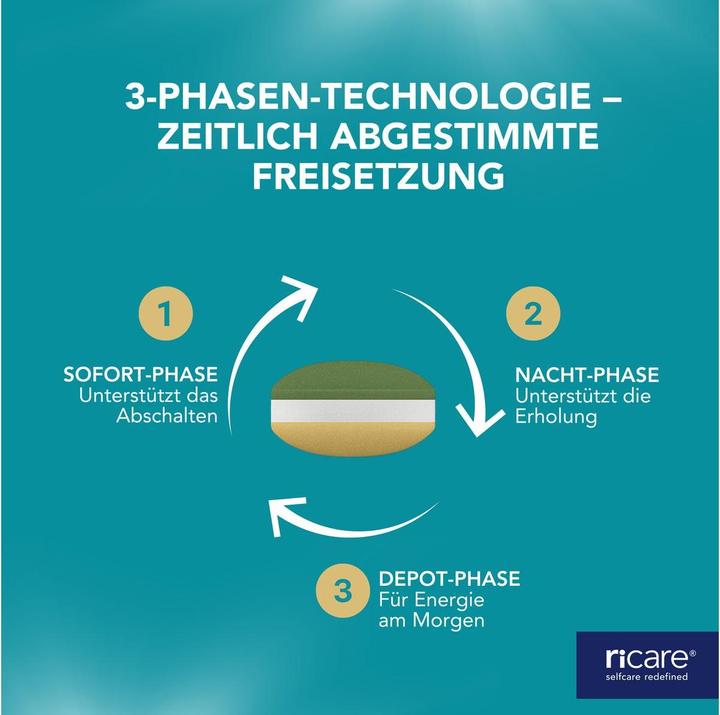 3-PHASEN-TECHNOLOGIE – ZEITLICH ABGESTIMMTE FREISETZUNG

1

SOFORT-PHASE
Unterstützt das Abschalten

2

NACHT-PHASE
Unterstützt die Erholung

3

DEPOT-PHASE
Für Energie am Morgen

ricare®
selfcare redefined